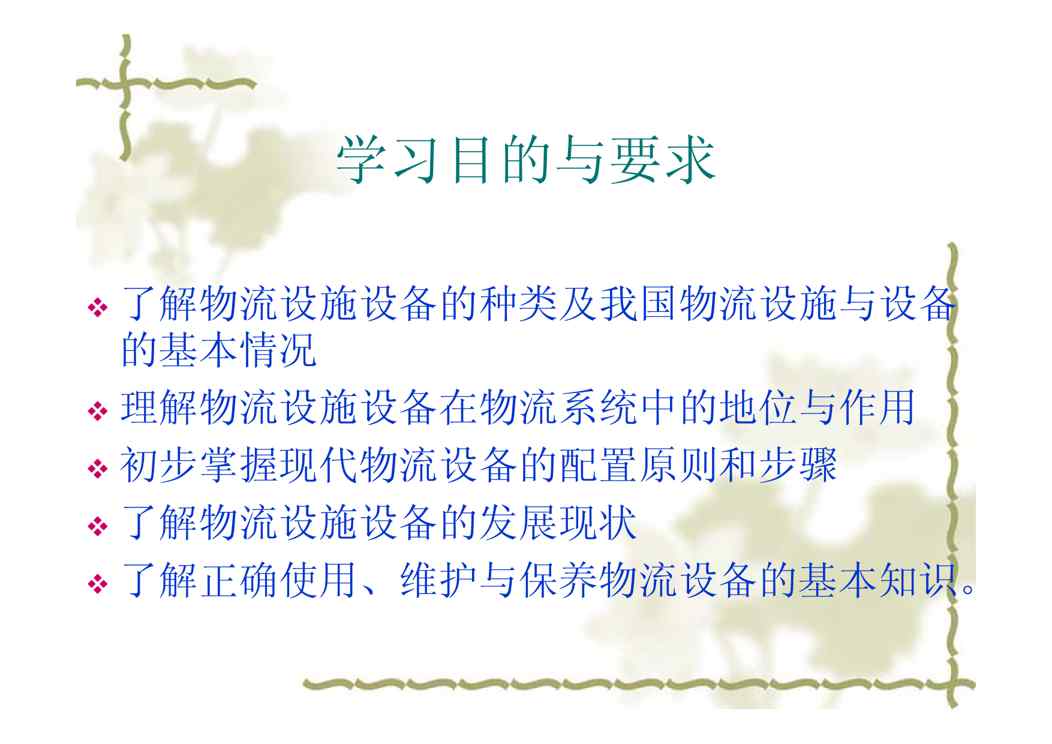 学习目的与要求

❖ 了解物流设施设备的种类及我国物流设施与设备的基本情况
❖ 理解物流设施设备在物流系统中的地位与作用
❖ 初步掌握现代物流设备的配置原则和步骤
❖ 了解物流设施设备的发展现状
❖ 了解正确使用、维护与保养物流设备的基本知识。